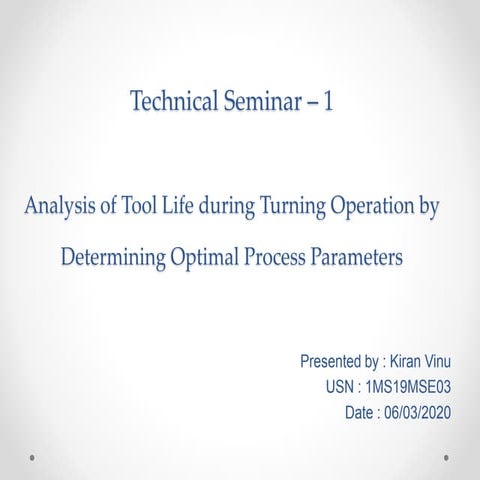 Technical Seminar – 1

Analysis of Tool Life during Turning Operation by Determining Optimal Process Parameters

Presented by : Kiran Vinu
USN : 1MS19MSE03
Date : 06/03/2020